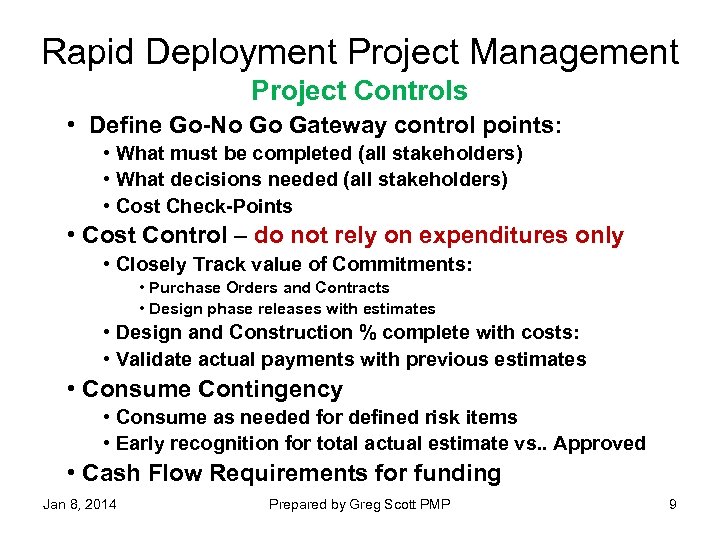 Rapid Deployment Project Management
Project Controls

• Define Go-No Go Gateway control points:
  • What must be completed (all stakeholders)
  • What decisions needed (all stakeholders)
  • Cost Check-Points
• Cost Control – do not rely on expenditures only
  • Closely Track value of Commitments:
    • Purchase Orders and Contracts
    • Design phase releases with estimates
  • Design and Construction % complete with costs:
  • Validate actual payments with previous estimates
• Consume Contingency
  • Consume as needed for defined risk items
  • Early recognition for total actual estimate vs.. Approved
• Cash Flow Requirements for funding

Jan 8, 2014    Prepared by Greg Scott PMP    9